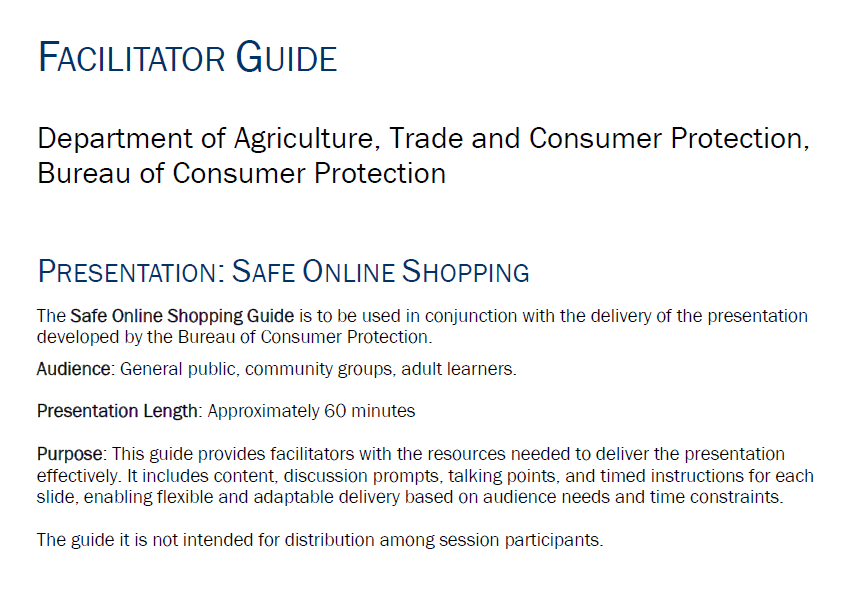 FACILITATOR GUIDE

Department of Agriculture, Trade and Consumer Protection, Bureau of Consumer Protection

PRESENTATION: SAFE ONLINE SHOPPING

The Safe Online Shopping Guide is to be used in conjunction with the delivery of the presentation developed by the Bureau of Consumer Protection.

Audience: General public, community groups, adult learners.

Presentation Length: Approximately 60 minutes

Purpose: This guide provides facilitators with the resources needed to deliver the presentation effectively. It includes content, discussion prompts, talking points, and timed instructions for each slide, enabling flexible and adaptable delivery based on audience needs and time constraints.

The guide it is not intended for distribution among session participants.